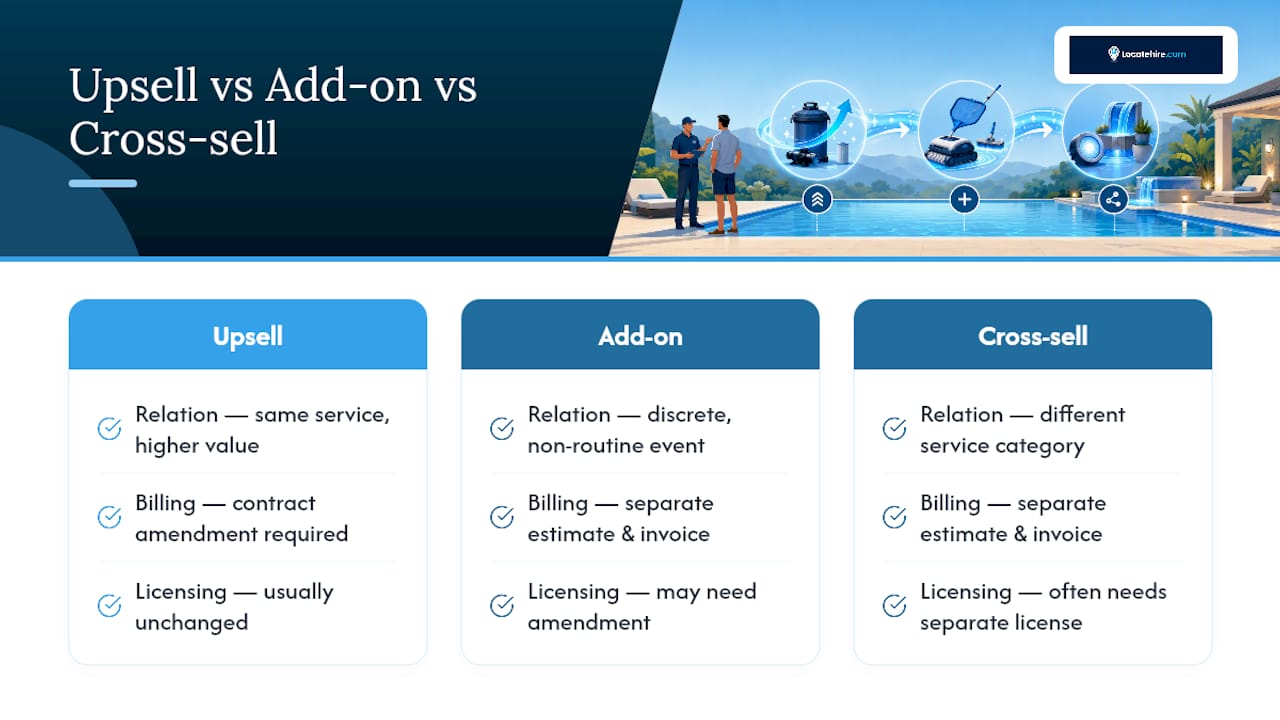 Upsell vs Add-on vs Cross-sell

Locatehire.com

Upsell

Relation — same service, higher value

Billing — contract amendment required

Licensing — usually unchanged

Add-on

Relation — discrete, non-routine event

Billing — separate estimate & invoice

Licensing — may need amendment

Cross-sell

Relation — different service category

Billing — separate estimate & invoice

Licensing — often needs separate license